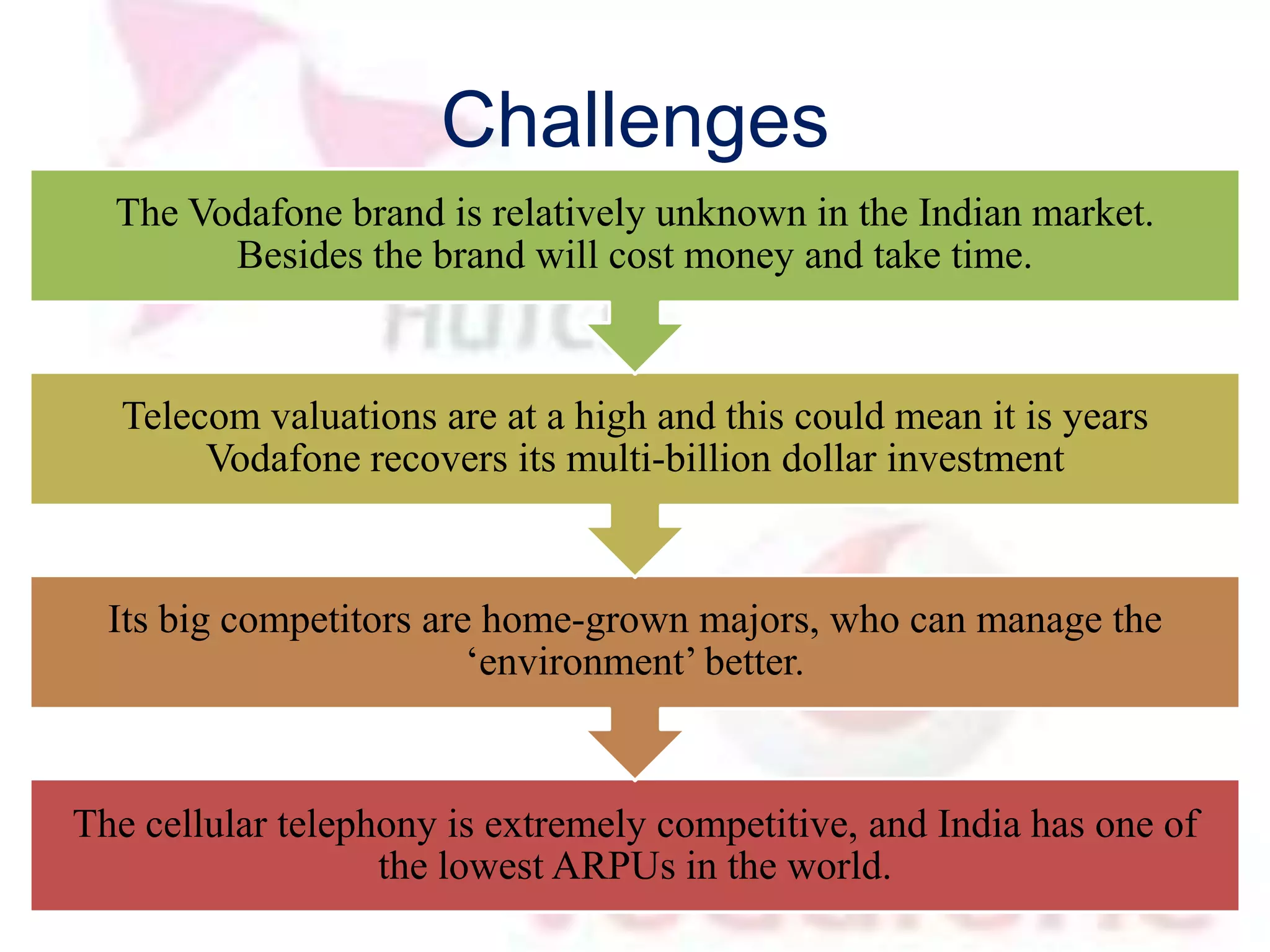 Challenges

The Vodafone brand is relatively unknown in the Indian market. Besides the brand will cost money and take time.

Telecom valuations are at a high and this could mean it is years Vodafone recovers its multi-billion dollar investment

Its big competitors are home-grown majors, who can manage the ‘environment’ better.

The cellular telephony is extremely competitive, and India has one of the lowest ARPUs in the world.